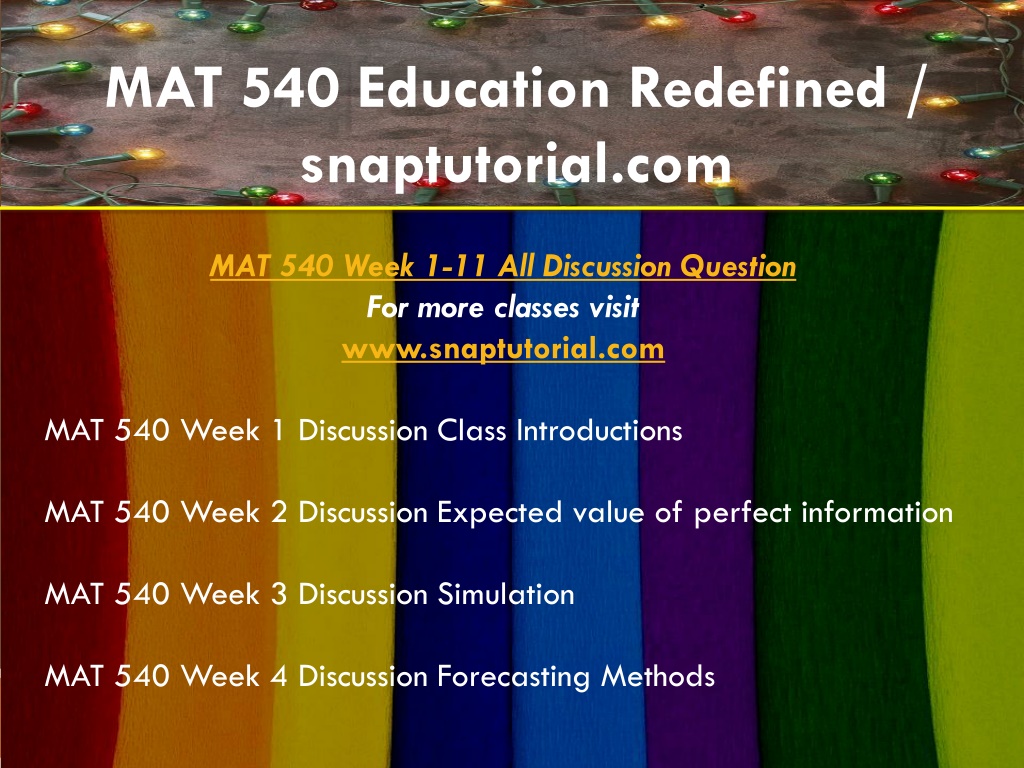 MAT 540 Education Redefined / snaptutorial.com

MAT 540 Week 1-11 All Discussion Question
For more classes visit
www.snaptutorial.com

MAT 540 Week 1 Discussion Class Introductions

MAT 540 Week 2 Discussion Expected value of perfect information

MAT 540 Week 3 Discussion Simulation

MAT 540 Week 4 Discussion Forecasting Methods